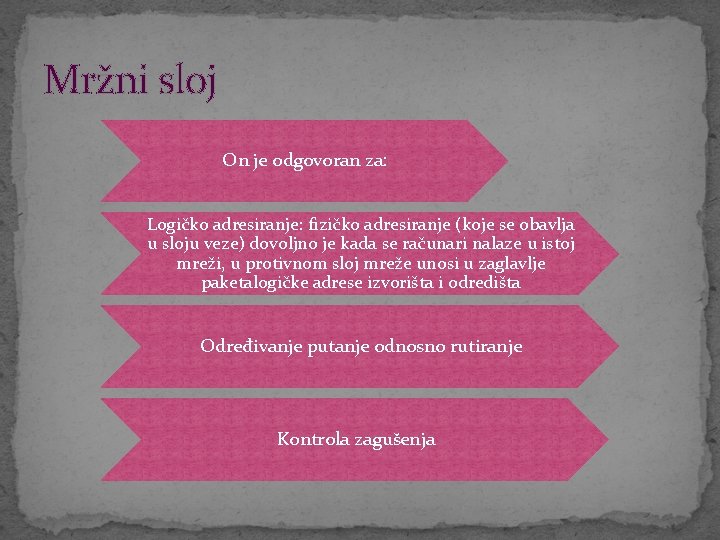 Mržni sloj

On je odgovoran za:

Logičko adresiranje: fizičko adresiranje (koje se obavlja u sloju veze) dovoljno je kada se računari nalaze u istoj mreži, u protivnom sloj mreže unosi u zaglavlje paketalogičke adrese izvorišta i odredišta

Određivanje putanje odnosno rutiranje

Kontrola zagušenja